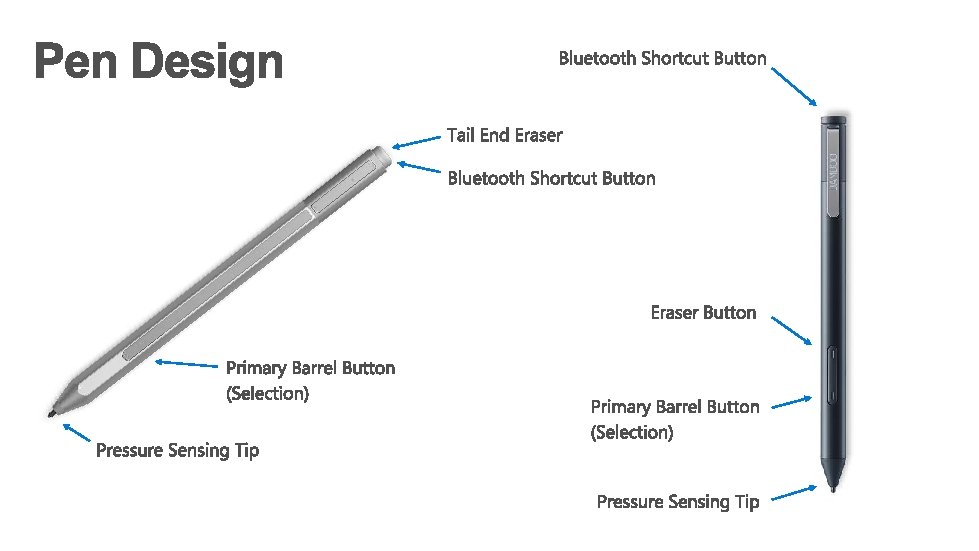 Pen Design

Tail End Eraser

Bluetooth Shortcut Button

Primary Barrel Button (Selection)

Pressure Sensing Tip

Bluetooth Shortcut Button

Eraser Button

Primary Barrel Button (Selection)

Pressure Sensing Tip